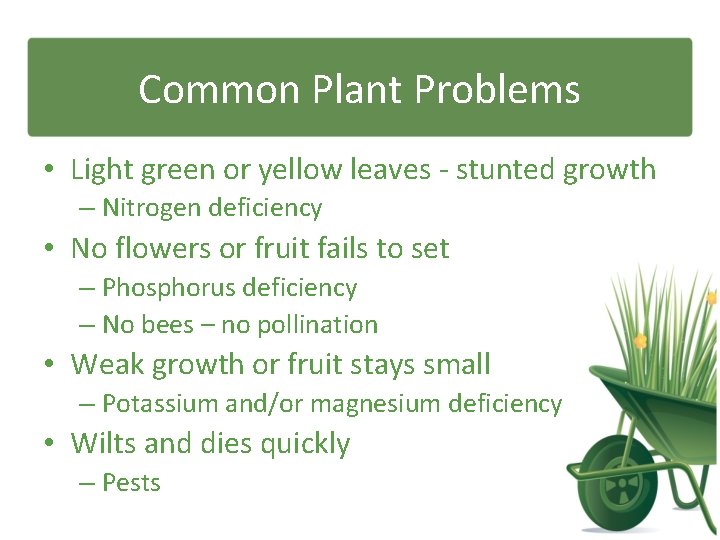 Common Plant Problems

• Light green or yellow leaves - stunted growth
  – Nitrogen deficiency
• No flowers or fruit fails to set
  – Phosphorus deficiency
  – No bees – no pollination
• Weak growth or fruit stays small
  – Potassium and/or magnesium deficiency
• Wilts and dies quickly
  – Pests